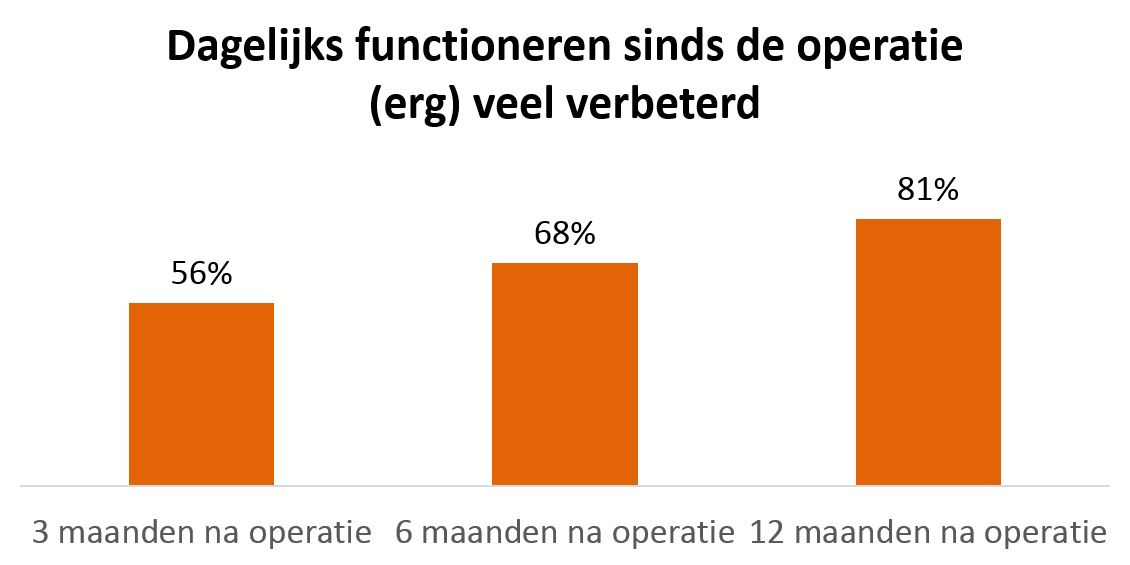 Dagelijks functioneren sinds de operatie (erg) veel verbeterd

56%

68%

81%

3 maanden na operatie

6 maanden na operatie

12 maanden na operatie